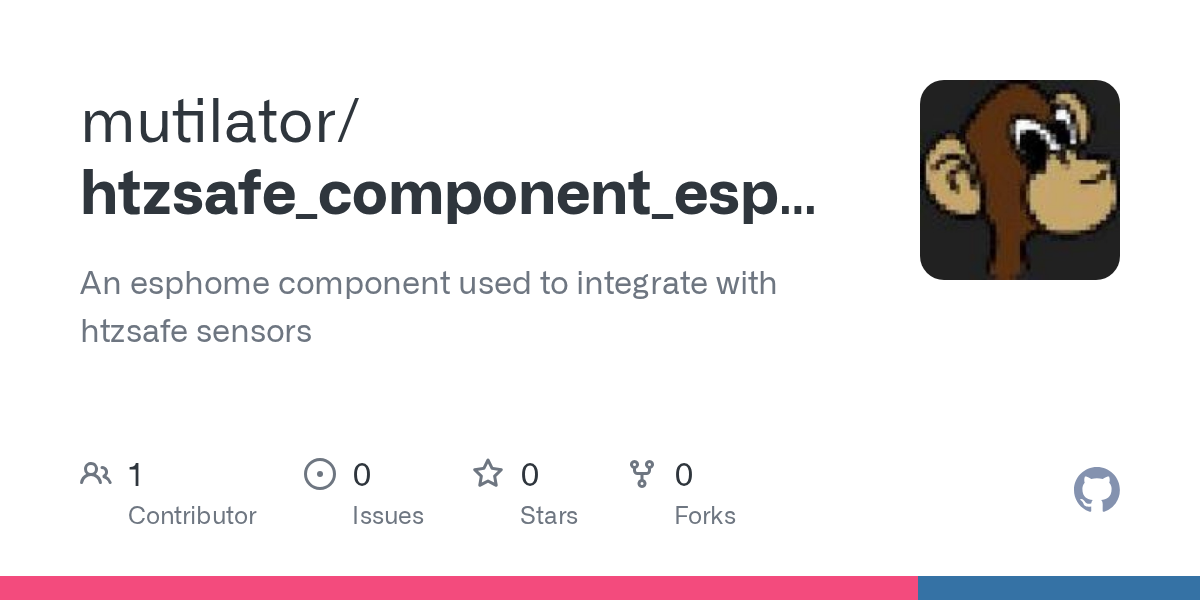 mutilator/
htzsafe_component_esp...

An esphome component used to integrate with htzsafe sensors

1
Contributor

0
Issues

0
Stars

0
Forks